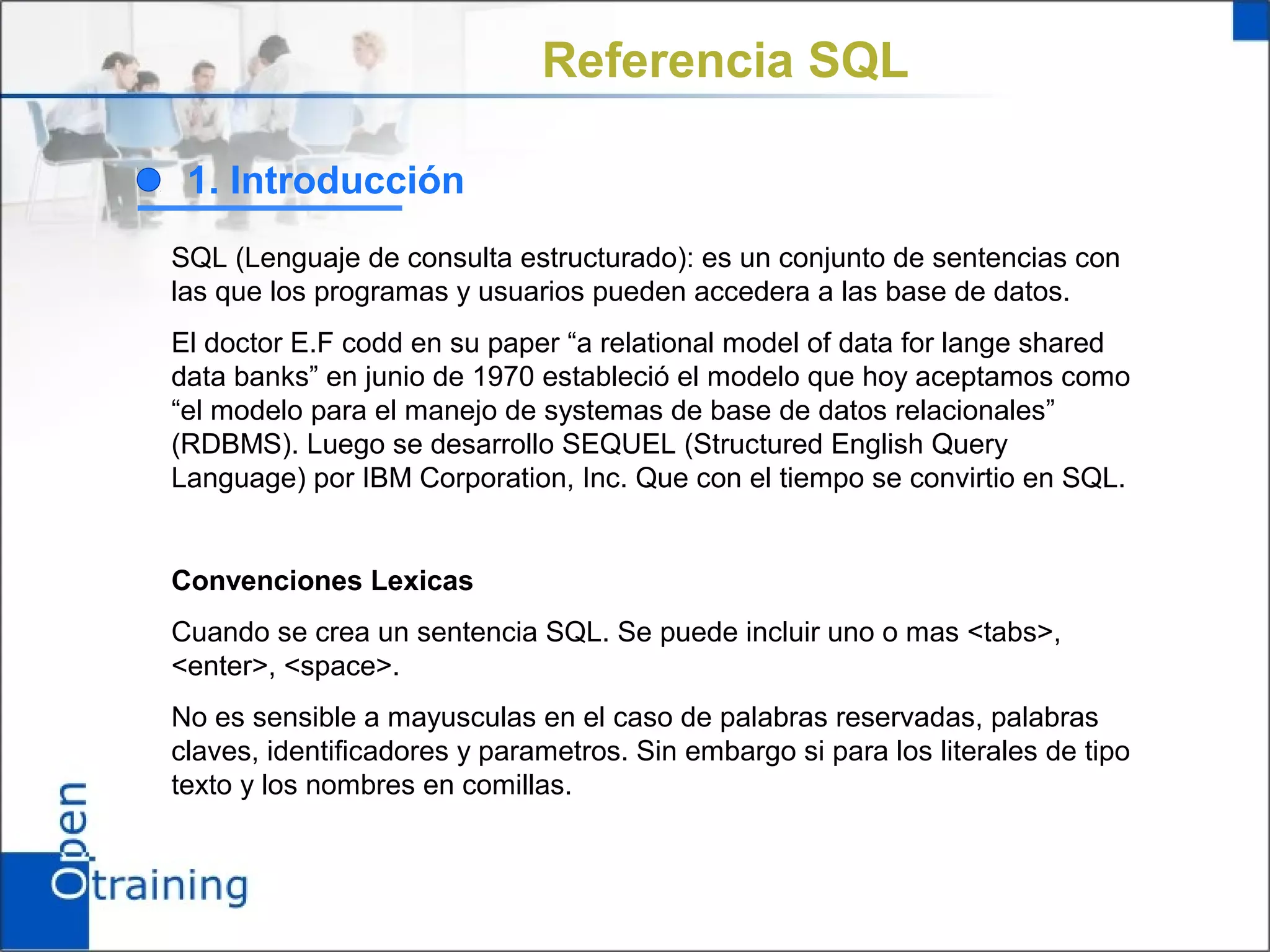 Referencia SQL

1. Introducción

SQL (Lenguaje de consulta estructurado): es un conjunto de sentencias con las que los programas y usuarios pueden accedera a las base de datos.

El doctor E.F codd en su paper “a relational model of data for lange shared data banks” en junio de 1970 estableció el modelo que hoy aceptamos como “el modelo para el manejo de systemas de base de datos relacionales” (RDBMS). Luego se desarrollo SEQUEL (Structured English Query Language) por IBM Corporation, Inc. Que con el tiempo se convirtio en SQL.

Convenciones Lexicas

Cuando se crea un sentencia SQL. Se puede incluir uno o mas <tabs>, <enter>, <space>.

No es sensible a mayusculas en el caso de palabras reservadas, palabras claves, identificadores y parametros. Sin embargo si para los literales de tipo texto y los nombres en comillas.

Open training